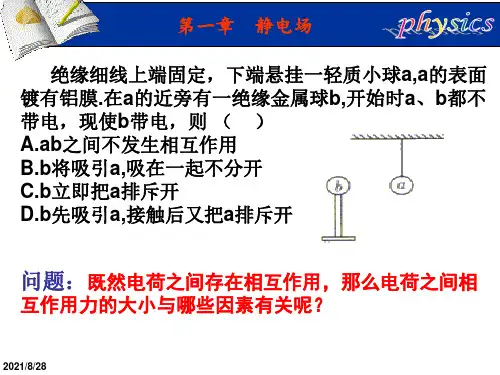 第一章　静电场

physics

绝缘细线上端固定，下端悬挂一轻质小球a,a的表面镀有铝膜.在a的近旁有一绝缘金属球b,开始时a、b都不带电，现使b带电，则（　）
A.ab之间不发生相互作用
B.b将吸引a,吸在一起不分开
C.b立即把a排斥开
D.b先吸引a,接触后又把a排斥开

b

a

问题：既然电荷之间存在相互作用，那么电荷之间相互作用力的大小与哪些因素有关呢？

2021/8/28